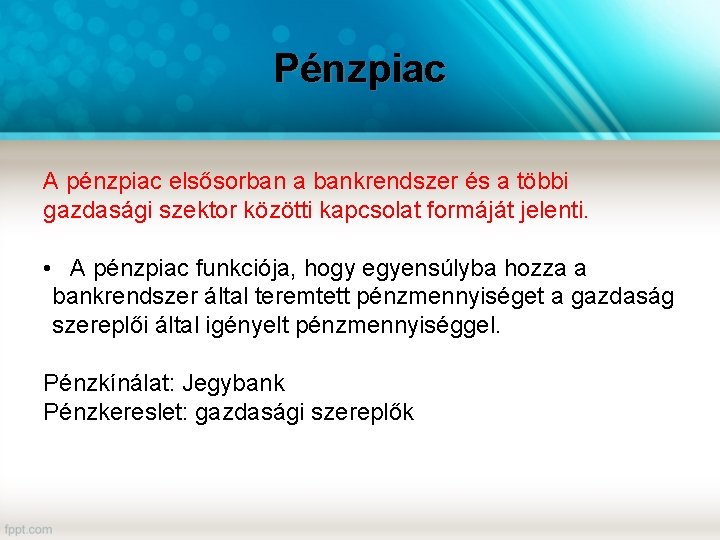 Pénzpiac

A pénzpiac elsősorban a bankrendszer és a többi gazdasági szektor közötti kapcsolat formáját jelenti.

• A pénzpiac funkciója, hogy egyensúlyba hozza a bankrendszer által teremtett pénzmennyiséget a gazdaság szereplői által igényelt pénzmennyiséggel.

Pénzkínálat: Jegybank
Pénzkereslet: gazdasági szereplők

fppt.com